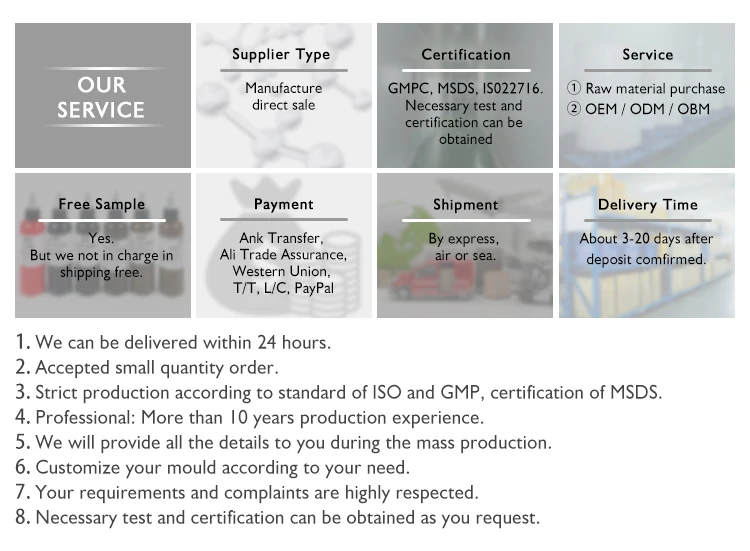 OUR SERVICE

Supplier Type

Manufacture direct sale

Certification

GMPC, MSDS, IS022716. Necessary test and certification can be obtained

Service

① Raw material purchase
② OEM / ODM / OBM

Free Sample

Yes. But we not in charge in shipping free.

Payment

Ank Transfer, Ali Trade Assurance, Western Union, T/T, L/C, PayPal

Shipment

By express, air or sea.

Delivery Time

About 3-20 days after deposit comfirmed.

1. We can be delivered within 24 hours.
2. Accepted small quantity order.
3. Strict production according to standard of ISO and GMP, certification of MSDS.
4. Professional: More than 10 years production experience.
5. We will provide all the details to you during the mass production.
6. Customize your mould according to your need.
7. Your requirements and complaints are highly respected.
8. Necessary test and certification can be obtained as you request.